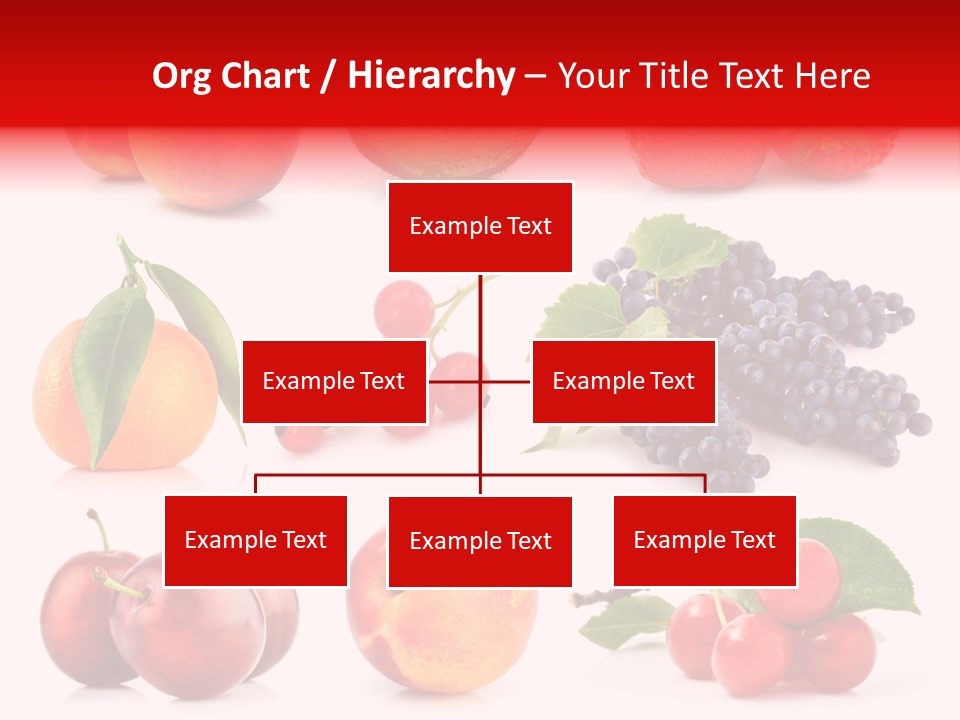 Org Chart / Hierarchy – Your Title Text Here

Example Text

Example Text

Example Text

Example Text

Example Text

Example Text